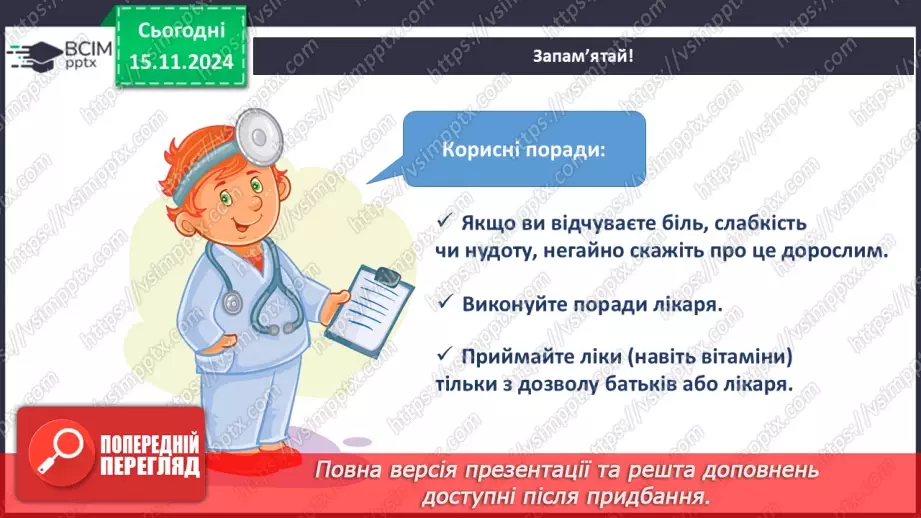 ВСІМ pptx

Сьогодні 15.11.2024

Запам'ятай!

Корисні поради:

✓ Якщо ви відчуваєте біль, слабкість чи нудоту, негайно скажіть про це дорослим.

✓ Виконуйте поради лікаря.

✓ Приймайте ліки (навіть вітаміни) тільки з дозволу батьків або лікаря.

ПОПЕРЕДНІЙ ПЕРЕГЛЯД

Повна версія презентації та решта доповнень доступні після придбання.

https://vsimpptx.com